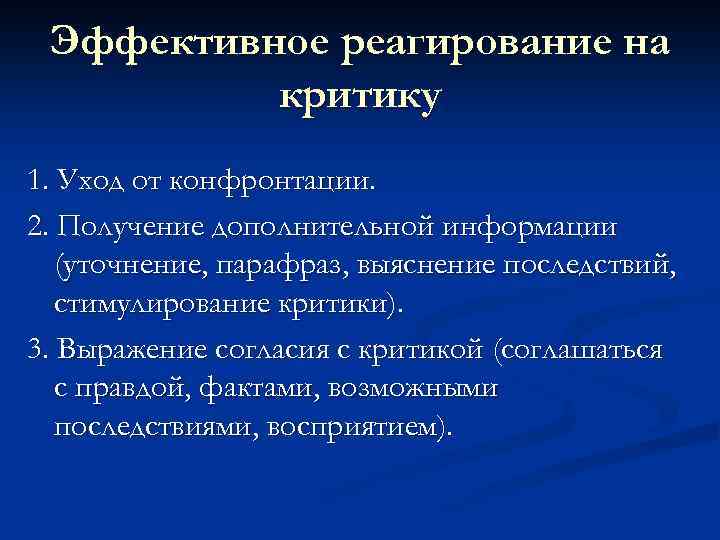 Эффективное реагирование на критику

1. Уход от конфронтации.

2. Получение дополнительной информации (уточнение, парафраз, выяснение последствий, стимулирование критики).

3. Выражение согласия с критикой (соглашаться с правдой, фактами, возможными последствиями, восприятием).